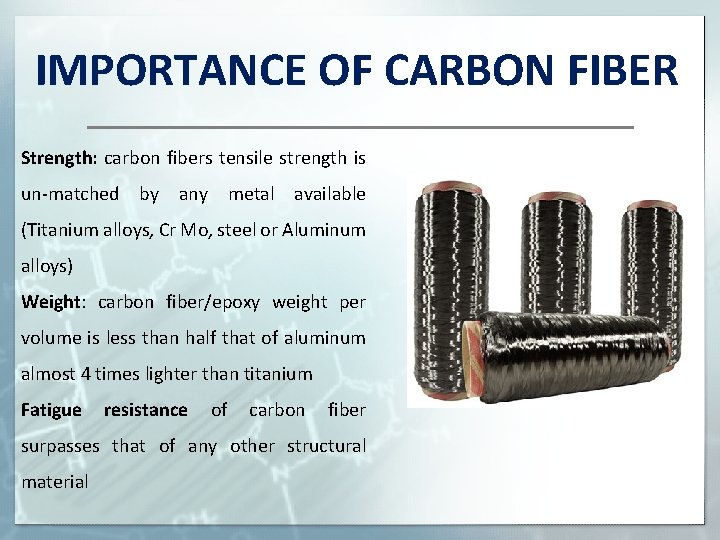 IMPORTANCE OF CARBON FIBER

Strength: carbon fibers tensile strength is un-matched by any metal available (Titanium alloys, Cr Mo, steel or Aluminum alloys)

Weight: carbon fiber/epoxy weight per volume is less than half that of aluminum almost 4 times lighter than titanium

Fatigue resistance of carbon fiber surpasses that of any other structural material